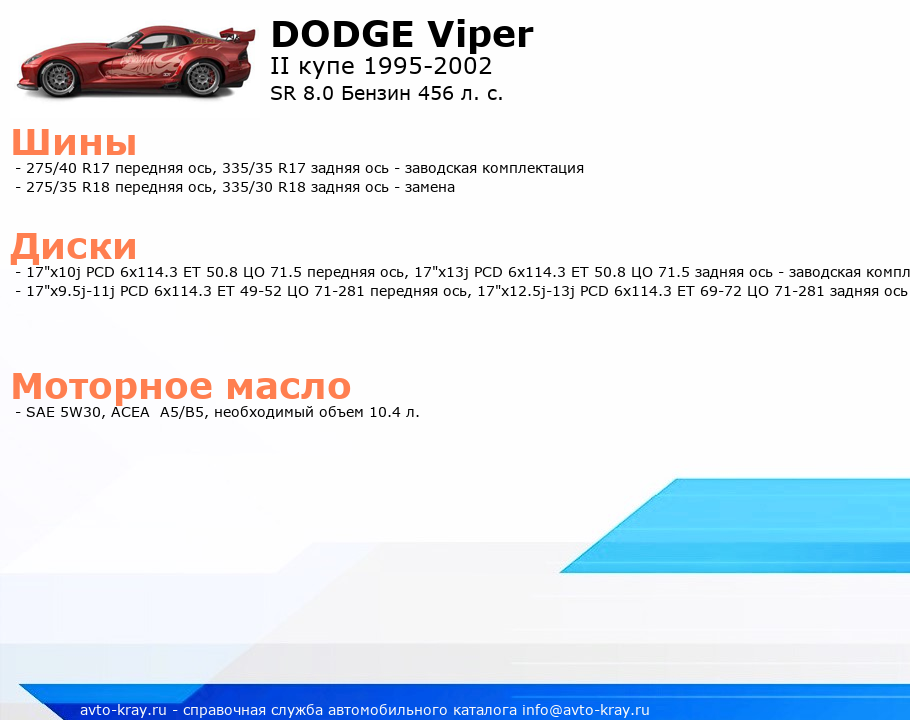 DODGE Viper
II купе 1995-2002
SR 8.0 Бензин 456 л. с.

Шины
- 275/40 R17 передняя ось, 335/35 R17 задняя ось - заводская комплектация
- 275/35 R18 передняя ось, 335/30 R18 задняя ось - замена

Диски
- 17"x10j PCD 6x114.3 ET 50.8 ЦО 71.5 передняя ось, 17"x13j PCD 6x114.3 ET 50.8 ЦО 71.5 задняя ось - заводская компл
- 17"x9.5j-11j PCD 6x114.3 ET 49-52 ЦО 71-281 передняя ось, 17"x12.5j-13j PCD 6x114.3 ET 69-72 ЦО 71-281 задняя ось

Моторное масло
- SAE 5W30, ACEA A5/B5, необходимый объем 10.4 л.

avto-kray.ru - справочная служба автомобильного каталога info@avto-kray.ru